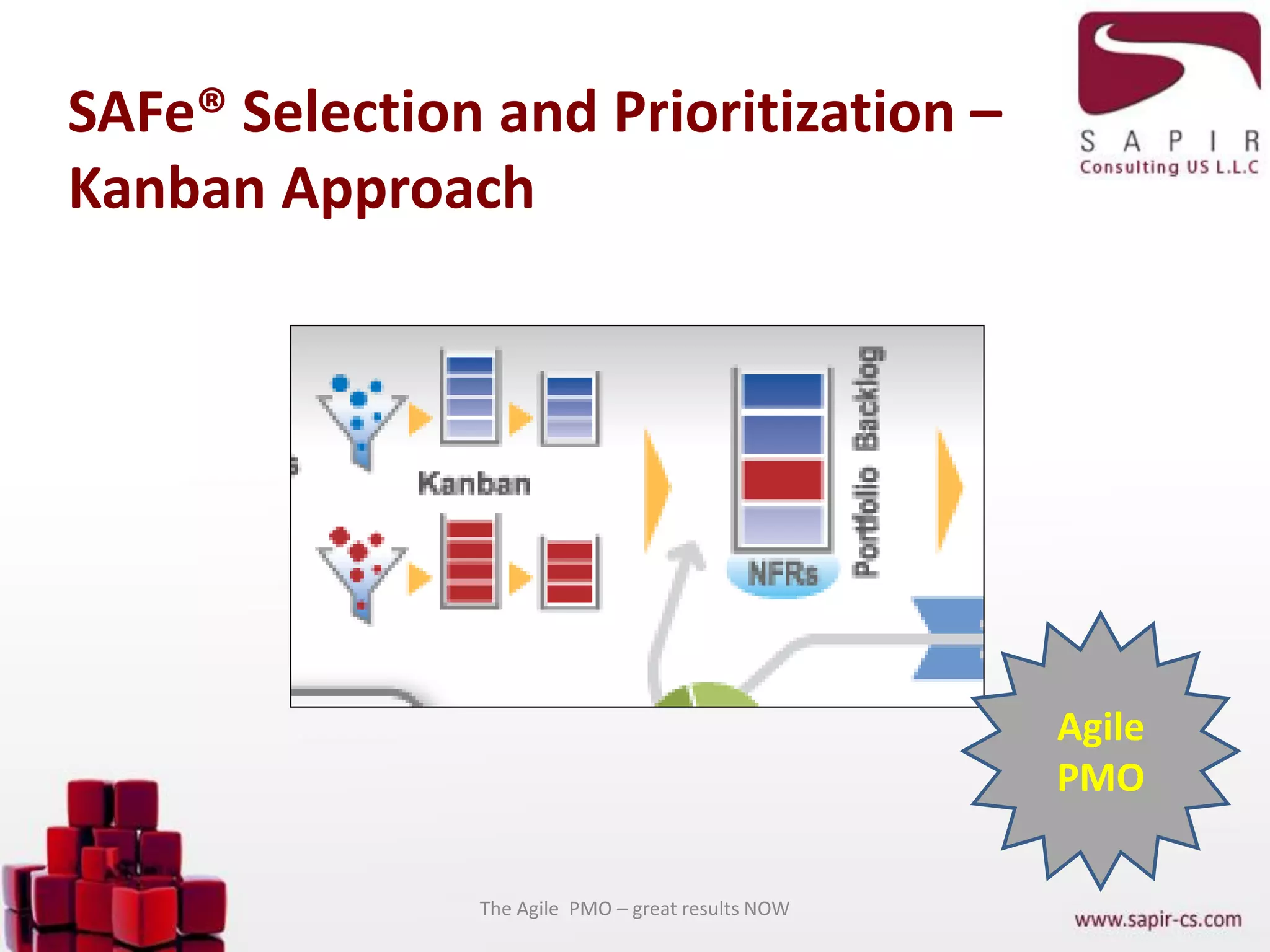 SAFe® Selection and Prioritization – Kanban Approach

S A P I R
Consulting US L.L.C

Kanban

NFRs

Portfolio Backlog

Agile PMO

The Agile PMO – great results NOW

www.sapir-cs.com